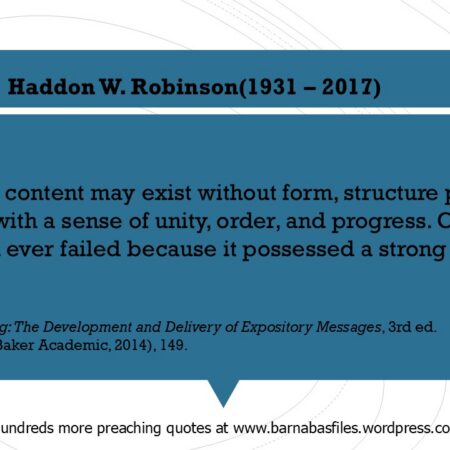 Haddon W. Robinson(1931 – 2017)

content may exist without form, structure p with a sense of unity, order, and progress. C ever failed because it possessed a strong

g: The Development and Delivery of Expository Messages, 3rd ed. Baker Academic, 2014), 149.

undreds more preaching quotes at www.barnabasfiles.wordpress.co